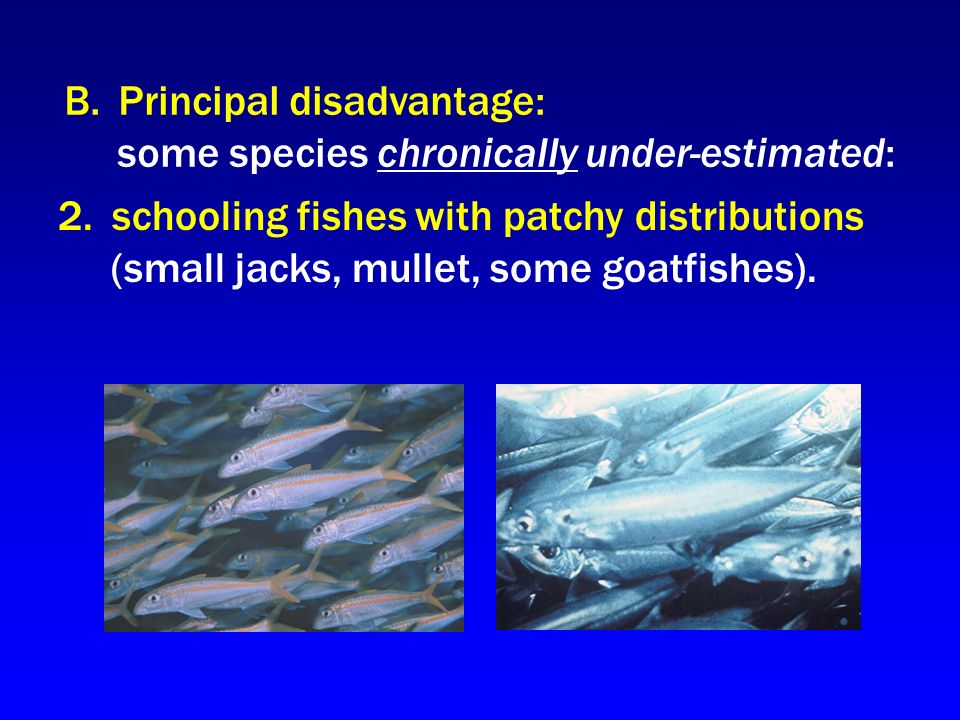 B. Principal disadvantage:
some species chronically under-estimated:

2. schooling fishes with patchy distributions
(small jacks, mullet, some goatfishes).